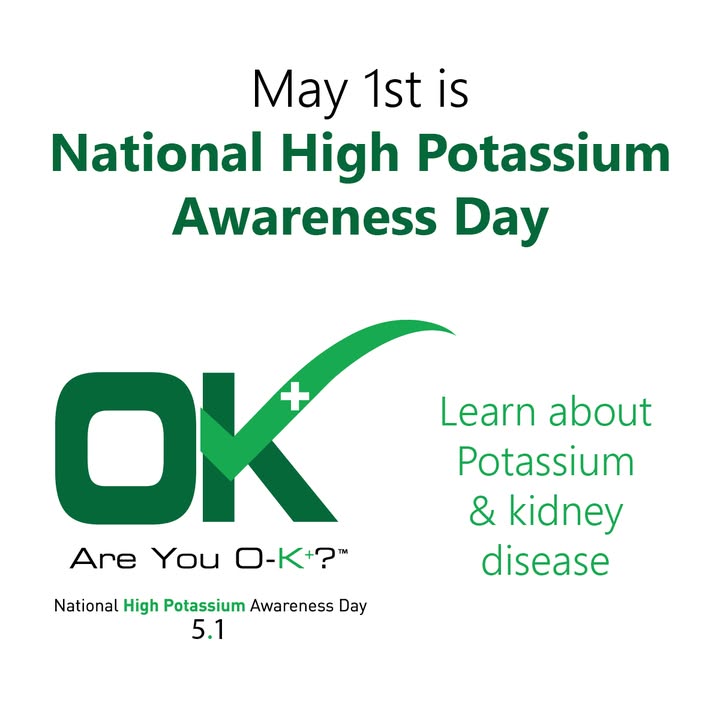 May 1st is
National High Potassium Awareness Day

OK+

Are You O-K+?™

National High Potassium Awareness Day
5.1

Learn about Potassium & kidney disease